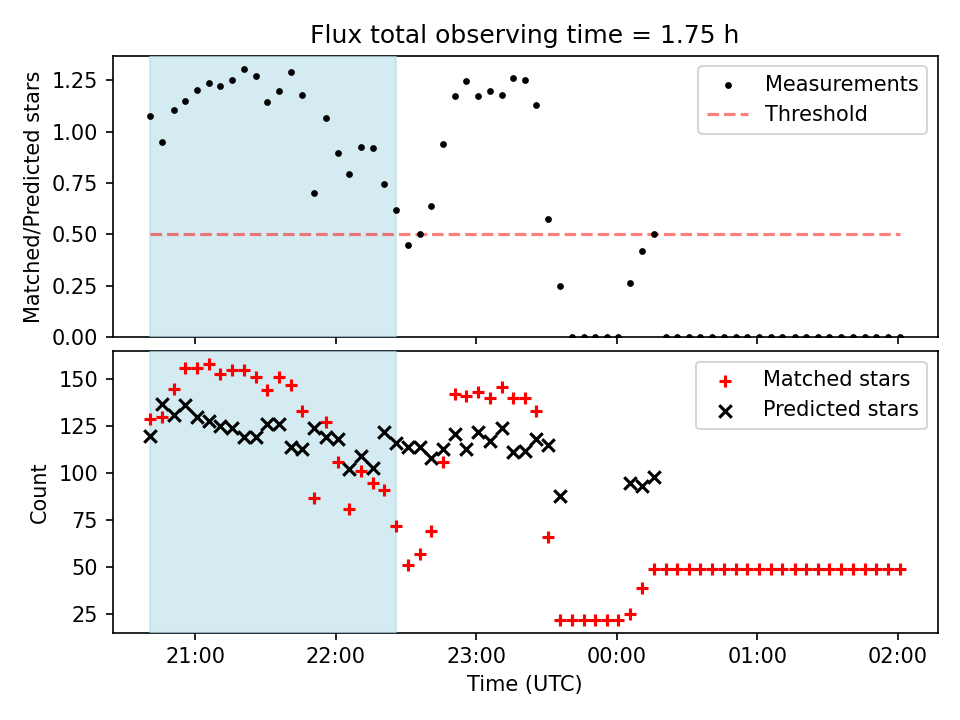 Flux total observing time = 1.75 h

Matched/Predicted stars

1.25
1.00
0.75
0.50
0.25
0.00

Measurements
Threshold

Count

150
125
100
75
50
25

Matched stars
Predicted stars

21:00
22:00
23:00
00:00
01:00
02:00

Time (UTC)